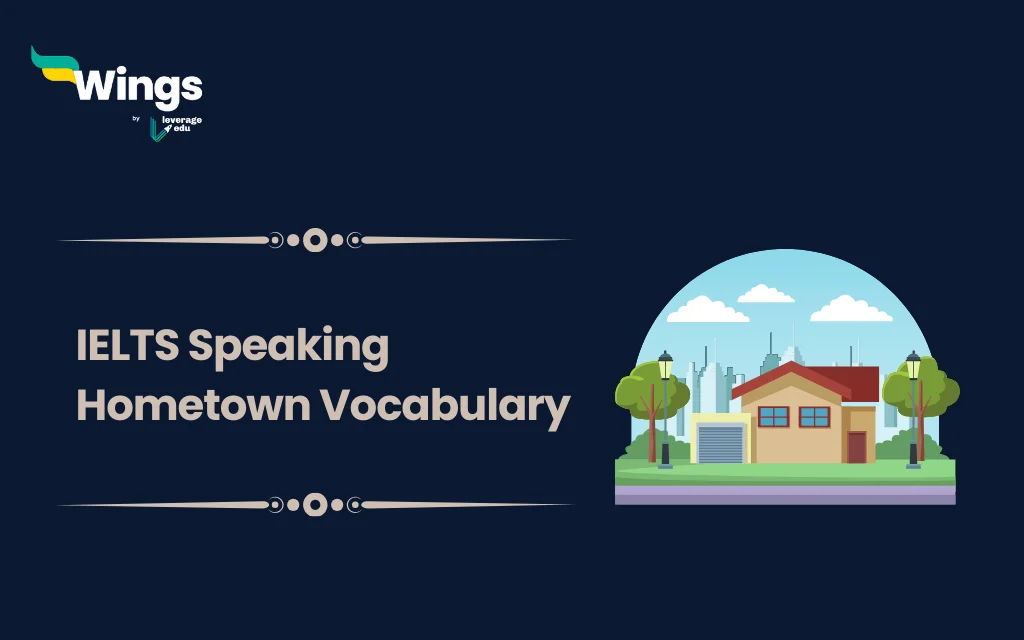 Wings
by leverage edu

IELTS Speaking
Hometown Vocabulary